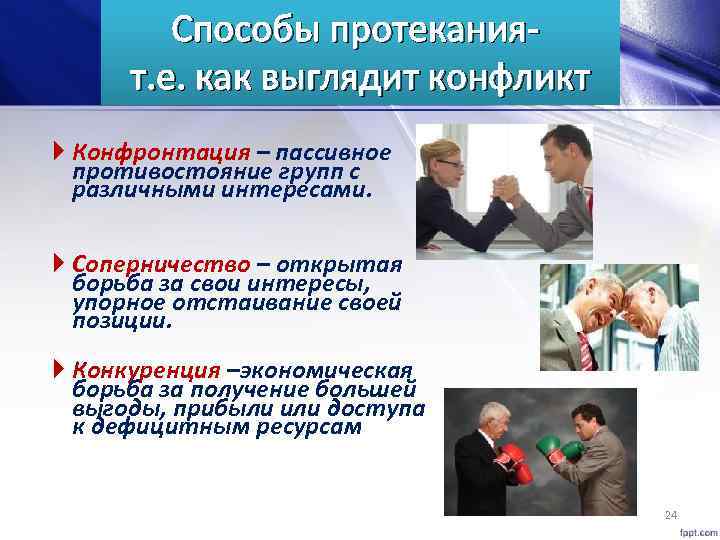 Способы протекания-
т.е. как выглядит конфликт

Конфронтация – пассивное противостояние групп с различными интересами.

Соперничество – открытая борьба за свои интересы, упорное отстаивание своей позиции.

Конкуренция –экономическая борьба за получение большей выгоды, прибыли или доступа к дефицитным ресурсам

24

fppt.com